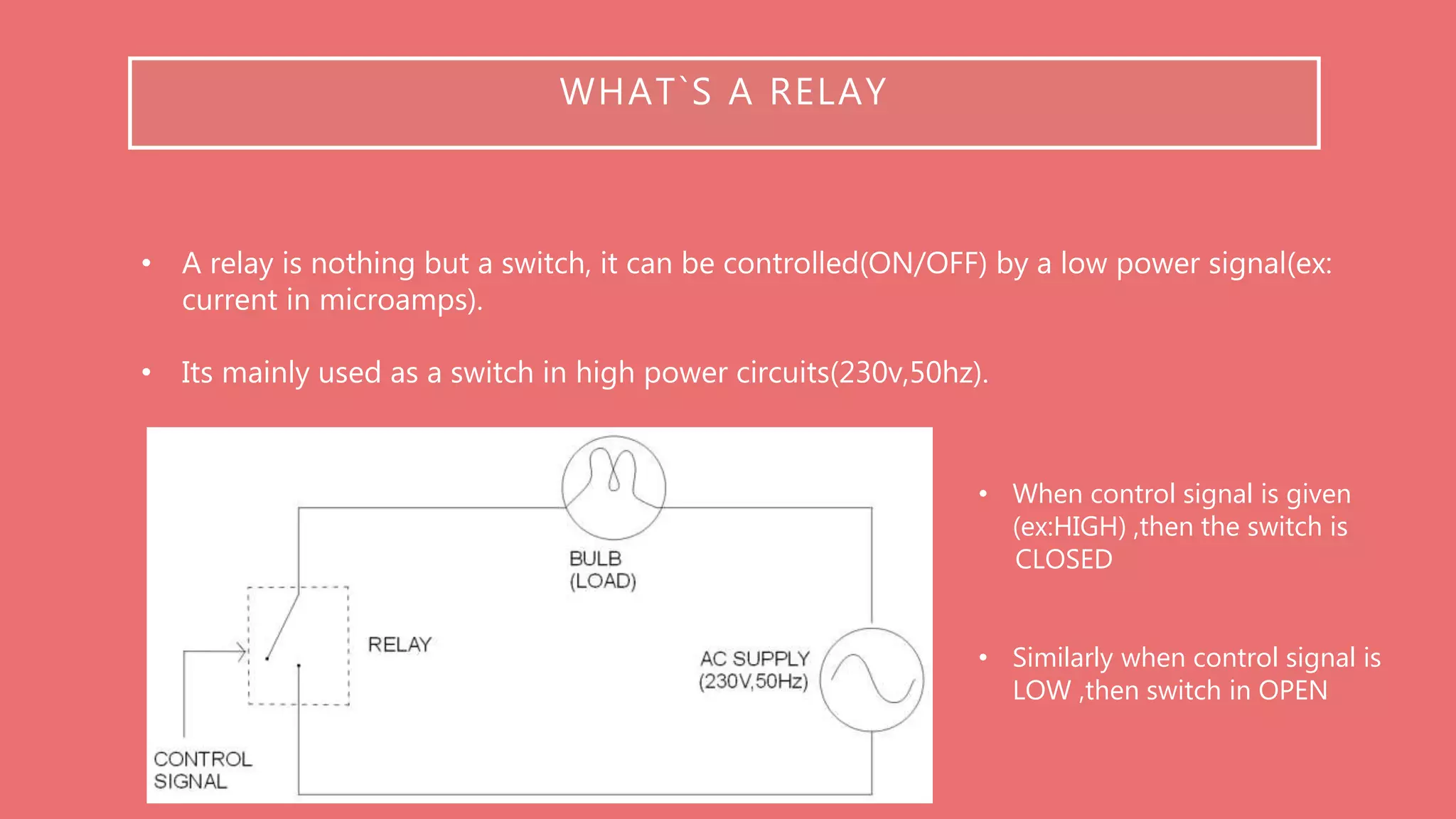 WHAT`S A RELAY

• A relay is nothing but a switch, it can be controlled(ON/OFF) by a low power signal(ex: current in microamps).

• Its mainly used as a switch in high power circuits(230v,50hz).

BULB
(LOAD)

RELAY

AC SUPPLY
(230V,50Hz)

CONTROL
SIGNAL

• When control signal is given (ex:HIGH) ,then the switch is CLOSED

• Similarly when control signal is LOW ,then switch in OPEN